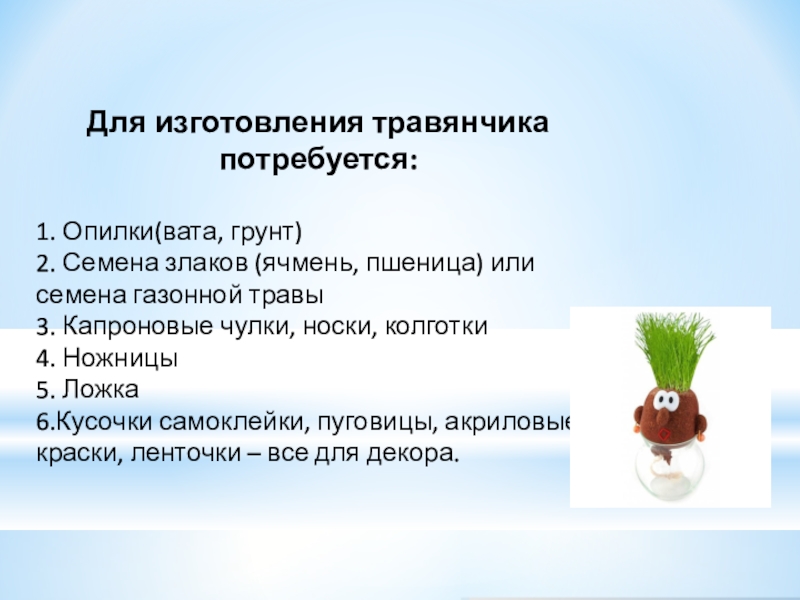 Для изготовления травянчика потребуется:

1. Опилки(вата, грунт)
2. Семена злаков (ячмень, пшеница) или семена газонной травы
3. Капроновые чулки, носки, колготки
4. Ножницы
5. Ложка
6.Кусочки самоклейки, пуговицы, акриловые краски, ленточки – все для декора.